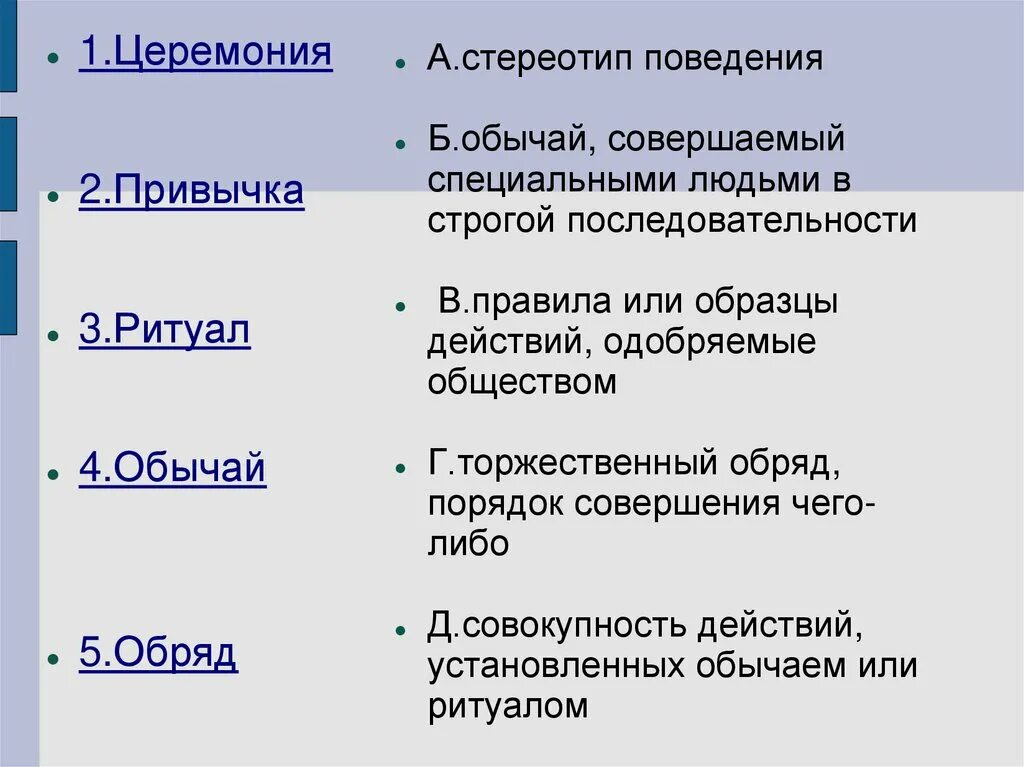 1.Церемония

2.Привычка

3.Ритуал

4.Обычай

5.Обряд

А.стереотип поведения

Б.обычай, совершаемый специальными людьми в строгой последовательности

В.правила или образцы действий, одобряемые обществом

Г.торжественный обряд, порядок совершения чего-либо

Д.совокупность действий, установленных обычаем или ритуалом